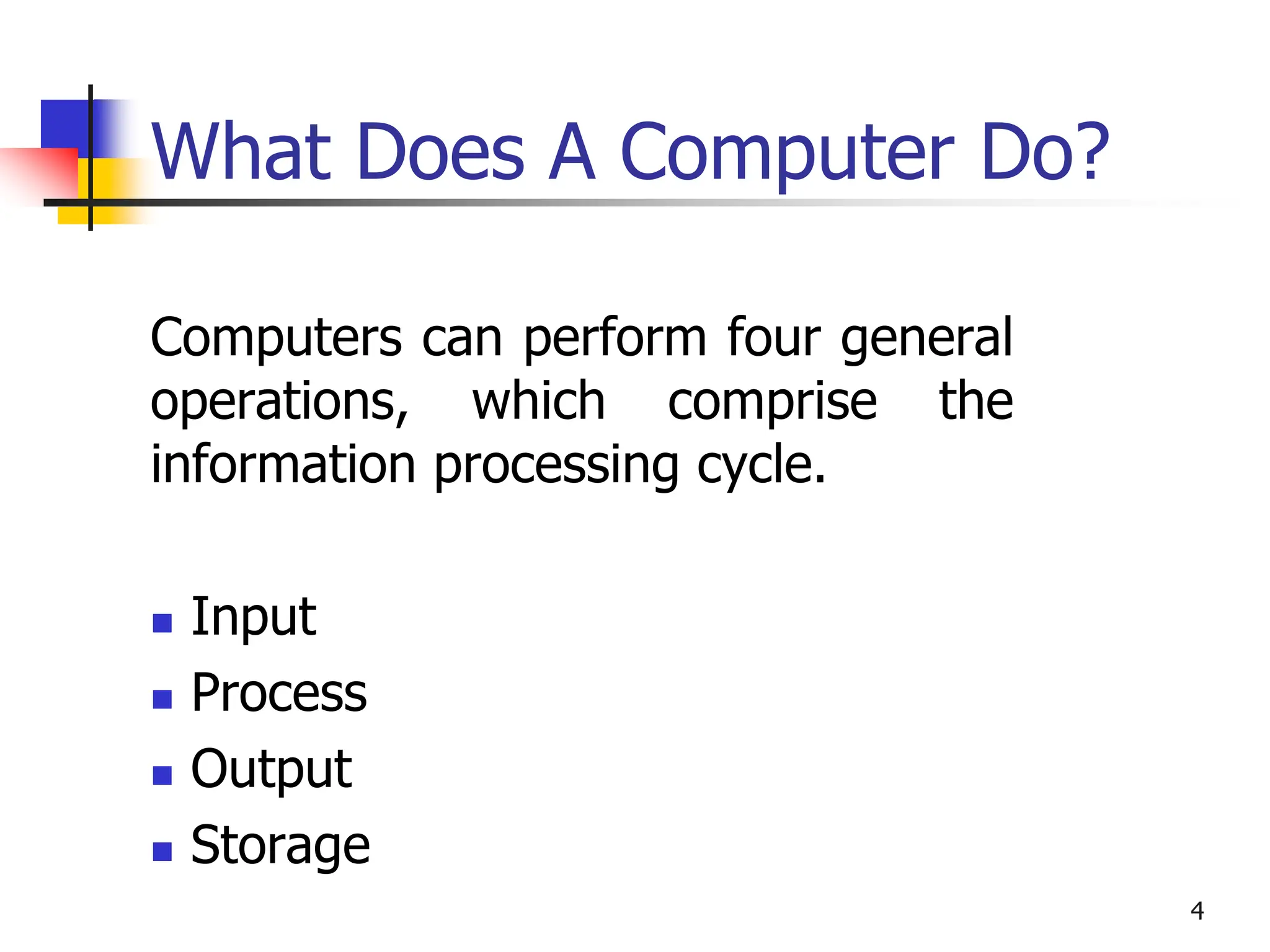 What Does A Computer Do?

Computers can perform four general operations, which comprise the information processing cycle.

- Input
- Process
- Output
- Storage

4